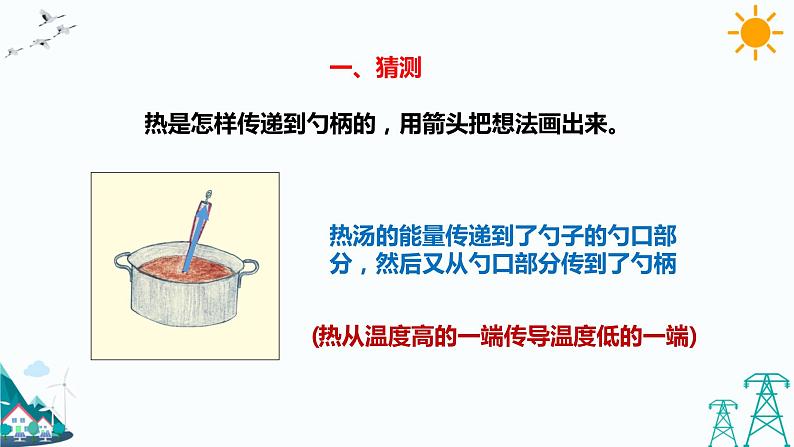 一、猜测

热是怎样传递到勺柄的，用箭头把想法画出来。

热汤的能量传递到了勺子的勺口部分，然后又从勺口部分传到了勺柄

(热从温度高的一端传导温度低的一端)